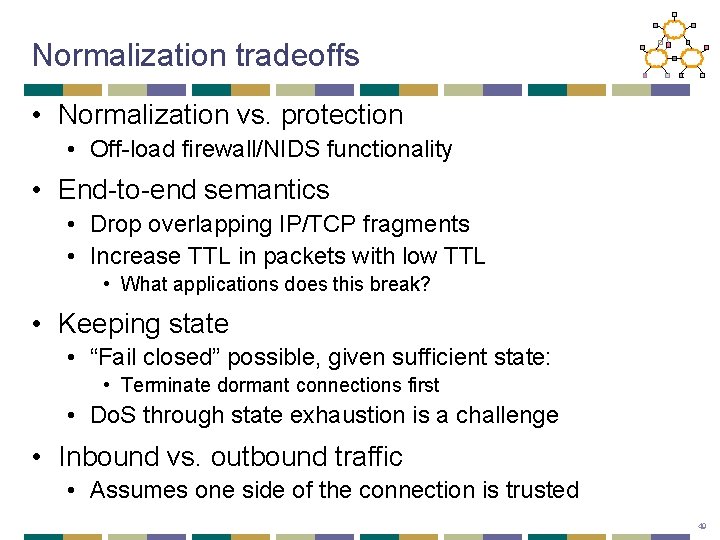 Normalization tradeoffs

• Normalization vs. protection
  • Off-load firewall/NIDS functionality
• End-to-end semantics
  • Drop overlapping IP/TCP fragments
  • Increase TTL in packets with low TTL
    • What applications does this break?
• Keeping state
  • “Fail closed” possible, given sufficient state:
    • Terminate dormant connections first
  • DoS through state exhaustion is a challenge
• Inbound vs. outbound traffic
  • Assumes one side of the connection is trusted

49